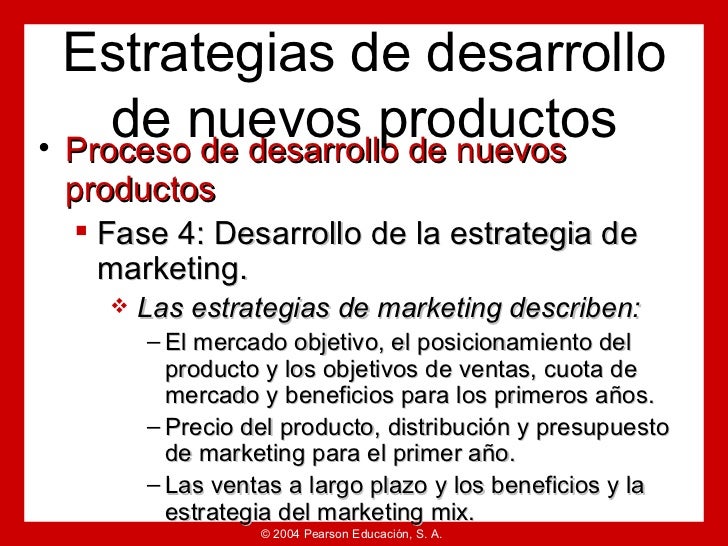 Estrategias de desarrollo de nuevos productos

• Proceso de desarrollo de nuevos productos

▪ Fase 4: Desarrollo de la estrategia de marketing.

❖ Las estrategias de marketing describen:

– El mercado objetivo, el posicionamiento del producto y los objetivos de ventas, cuota de mercado y beneficios para los primeros años.

– Precio del producto, distribución y presupuesto de marketing para el primer año.

– Las ventas a largo plazo y los beneficios y la estrategia del marketing mix.

© 2004 Pearson Educación, S. A.